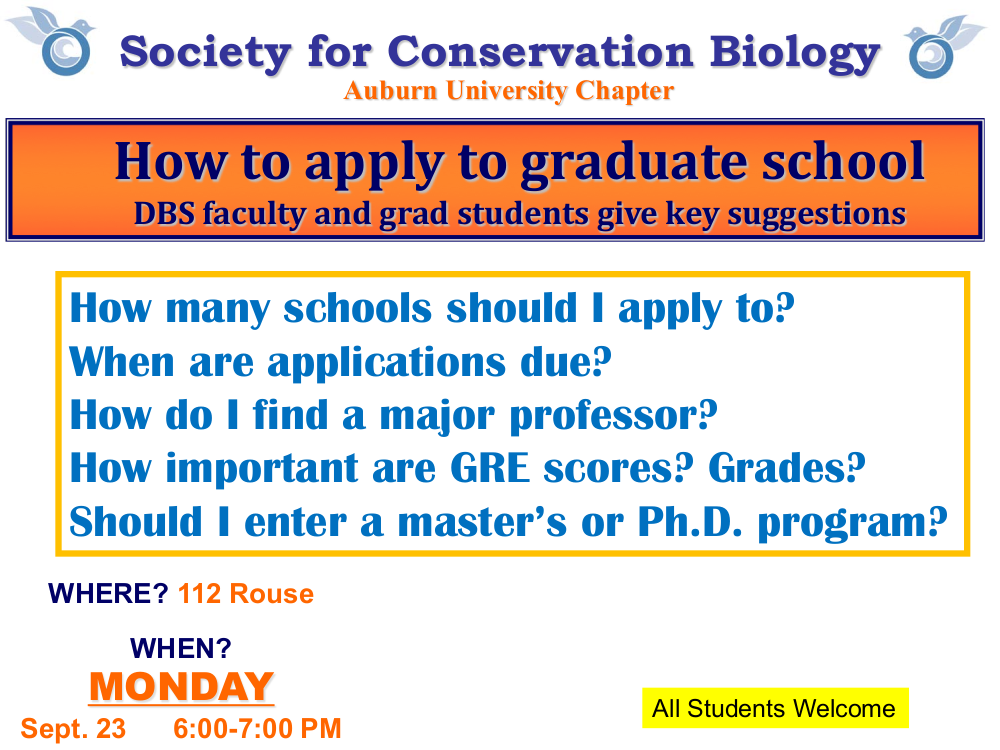 Society for Conservation Biology
Auburn University Chapter

How to apply to graduate school
DBS faculty and grad students give key suggestions

How many schools should I apply to?
When are applications due?
How do I find a major professor?
How important are GRE scores? Grades?
Should I enter a master's or Ph.D. program?

WHERE? 112 Rouse

WHEN?
MONDAY
Sept. 23 6:00-7:00 PM

All Students Welcome